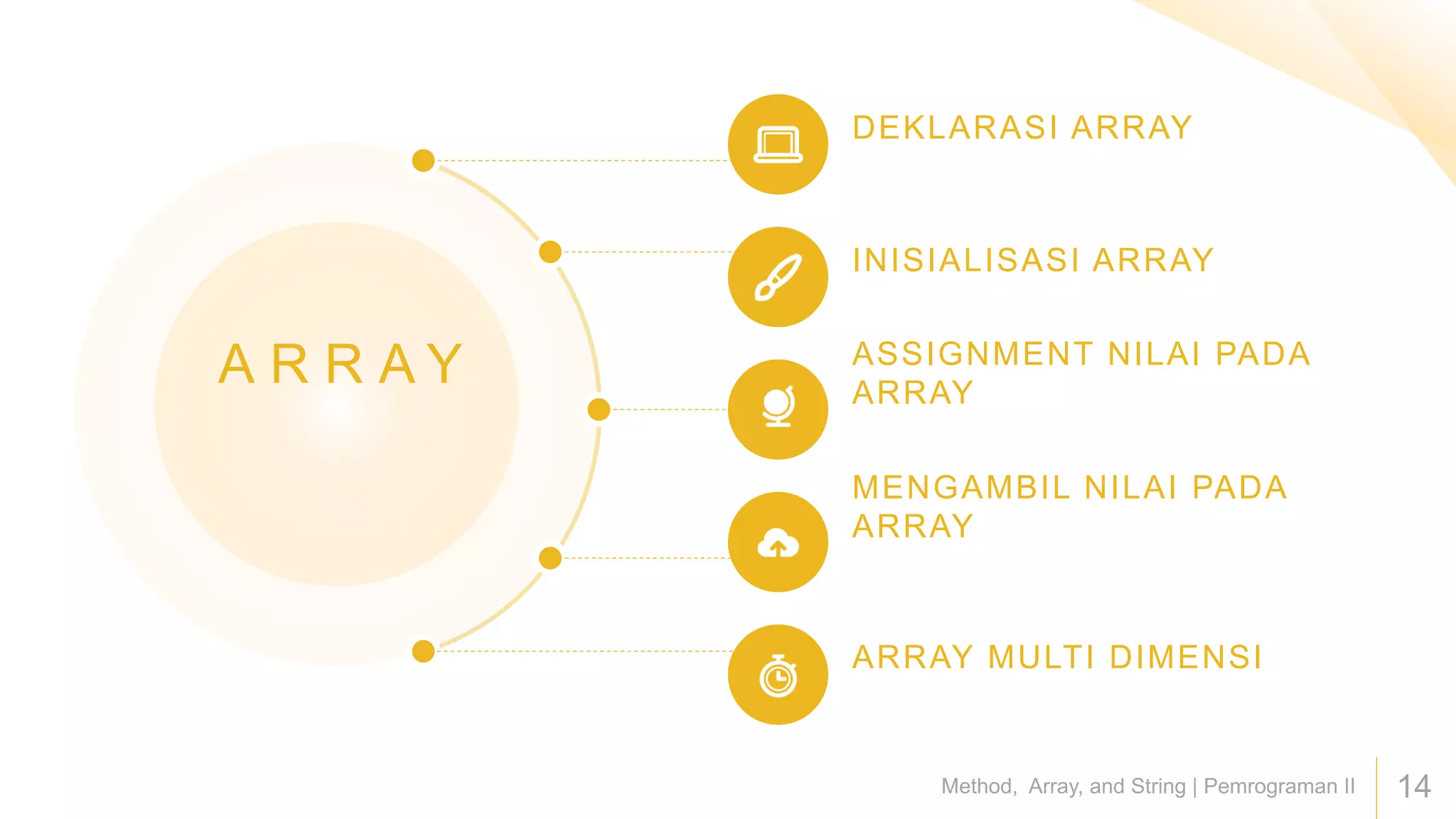 ARRAY

DEKLARASI ARRAY

INISIALISASI ARRAY

ASSIGNMENT NILAI PADA ARRAY

MENGAMBIL NILAI PADA ARRAY

ARRAY MULTI DIMENSI

Method, Array, and String | Pemrograman II

14